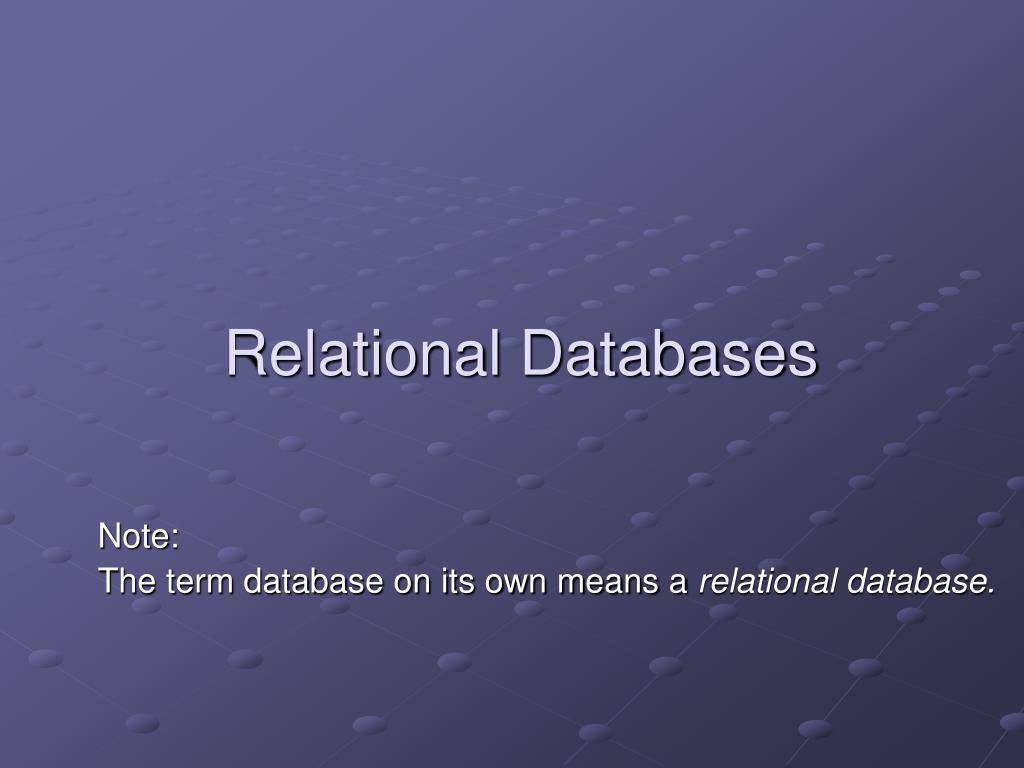 Relational Databases

Note:
The term database on its own means a relational database.